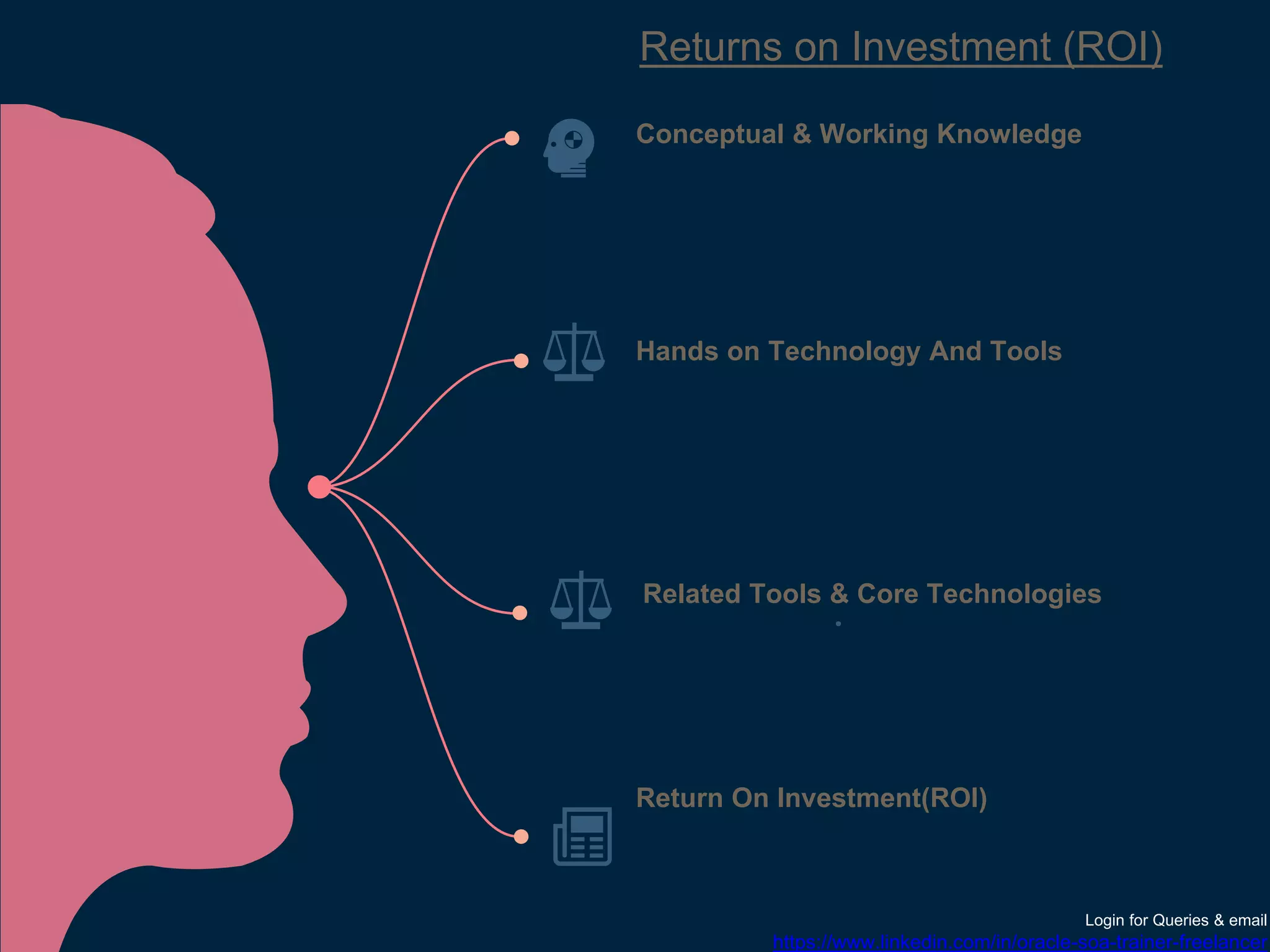 Returns on Investment (ROI)

Conceptual & Working Knowledge

Hands on Technology And Tools

Related Tools & Core Technologies

Return On Investment(ROI)

Login for Queries & email
https://www.linkedin.com/in/oracle-soa-trainer-freelancer